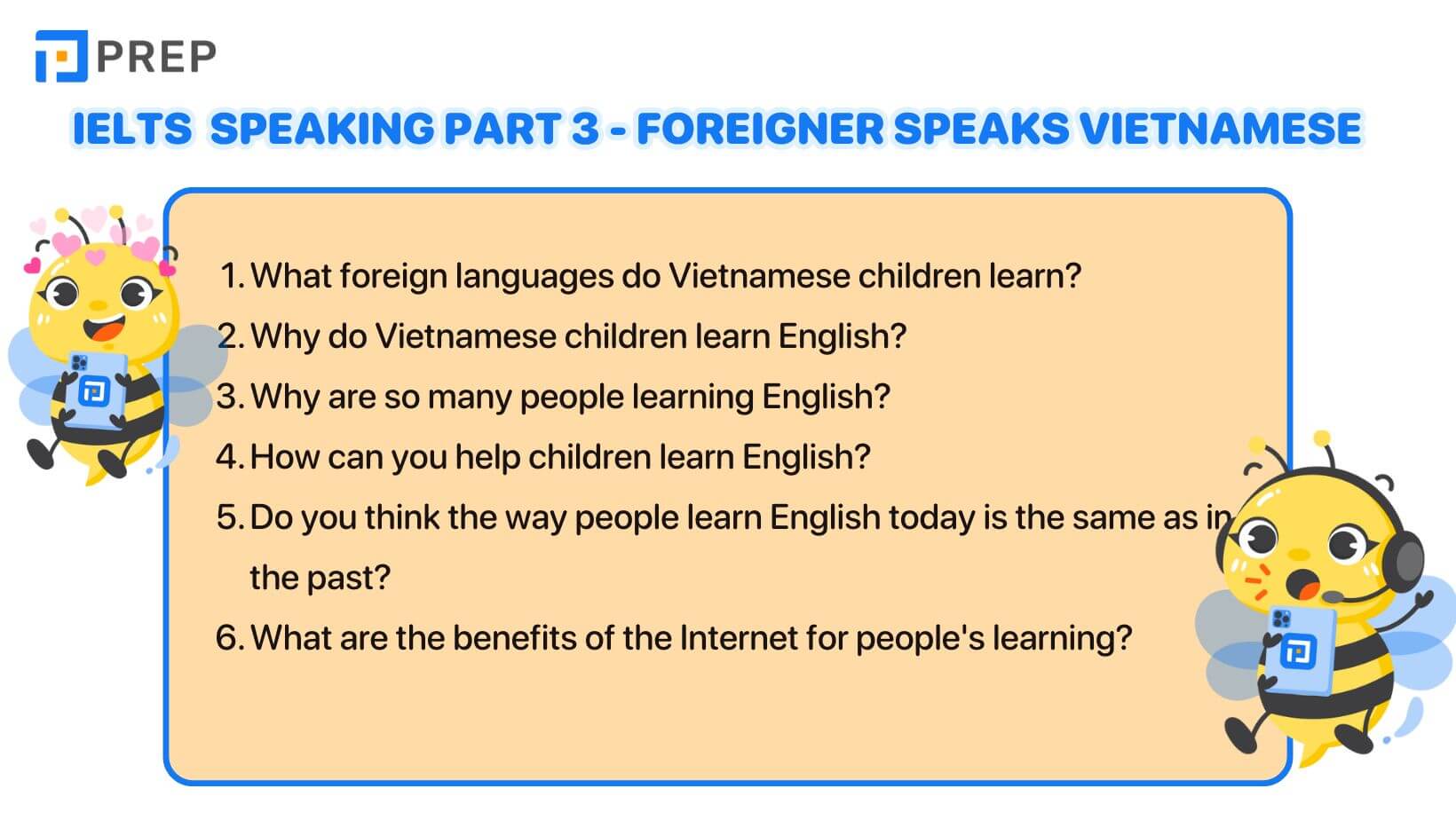 PREP

IELTS SPEAKING PART 3 - FOREIGNER SPEAKS VIETNAMESE

1. What foreign languages do Vietnamese children learn?
2. Why do Vietnamese children learn English?
3. Why are so many people learning English?
4. How can you help children learn English?
5. Do you think the way people learn English today is the same as in the past?
6. What are the benefits of the Internet for people's learning?